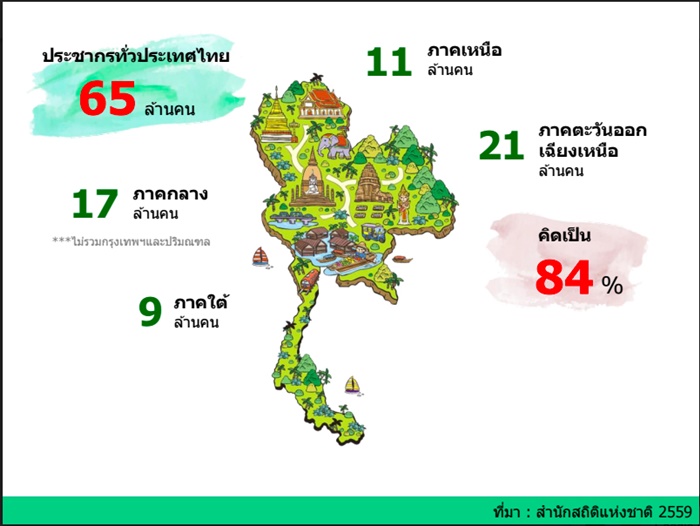 ประชากรทั่วประเทศไทย
65 ล้านคน

11 ภาคเหนือ
ล้านคน

21 ภาคตะวันออกเฉียงเหนือ
ล้านคน

17 ภาคกลาง
ล้านคน

***ไม่รวมกรุงเทพฯและปริมณฑล

คิดเป็น
84 %

9 ภาคใต้
ล้านคน

ที่มา : สำนักสถิติแห่งชาติ 2559